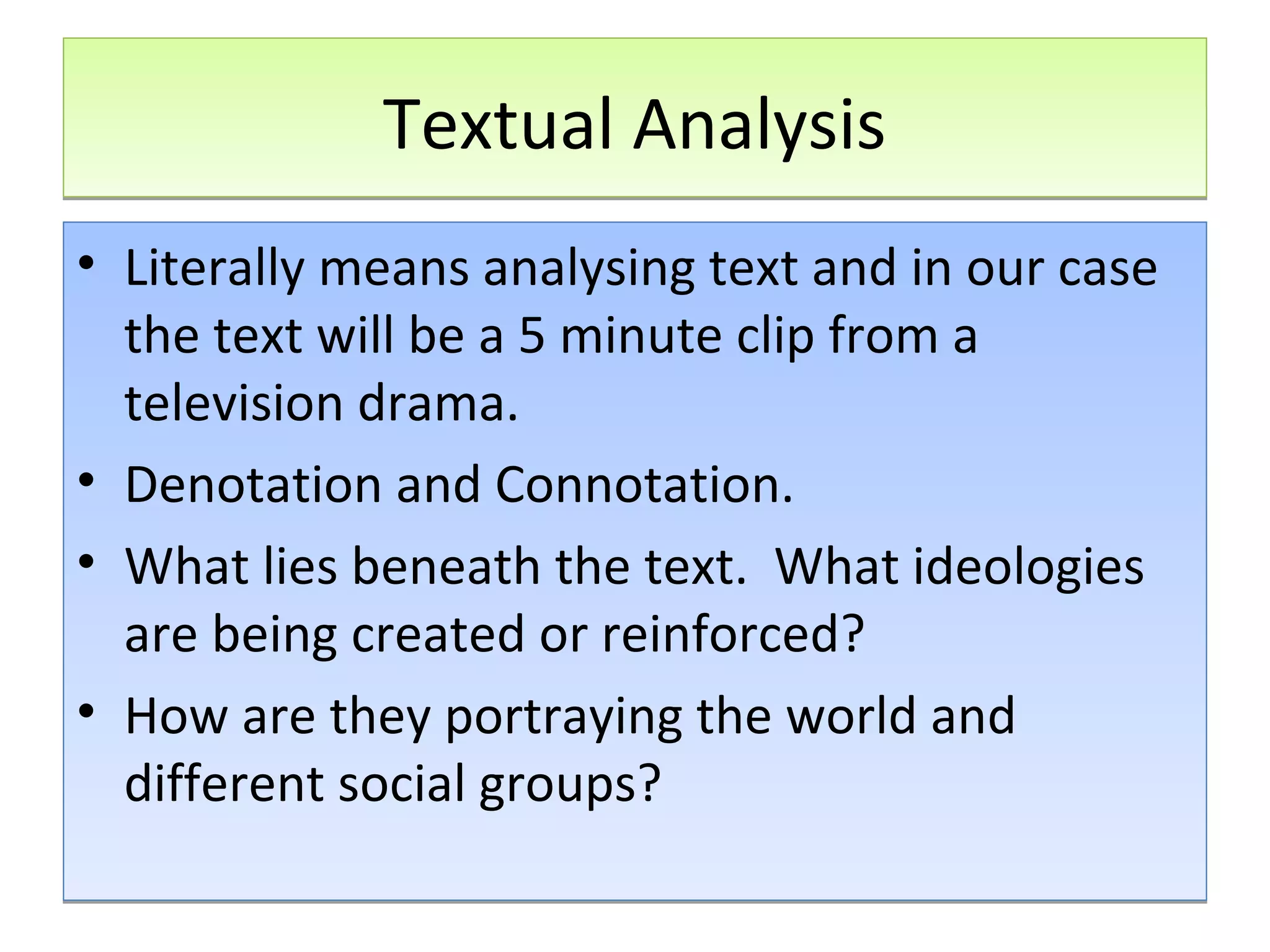 Textual Analysis

• Literally means analysing text and in our case the text will be a 5 minute clip from a television drama.
• Denotation and Connotation.
• What lies beneath the text.  What ideologies are being created or reinforced?
• How are they portraying the world and different social groups?